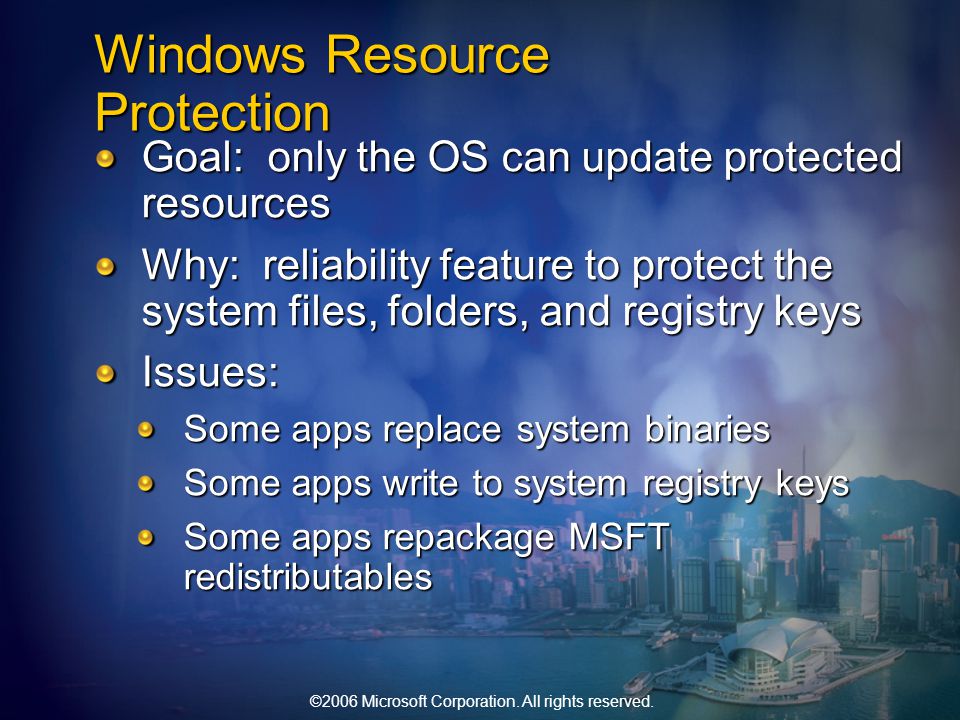 Windows Resource Protection

Goal: only the OS can update protected resources

Why: reliability feature to protect the system files, folders, and registry keys

Issues:

Some apps replace system binaries

Some apps write to system registry keys

Some apps repackage MSFT redistributables

©2006 Microsoft Corporation. All rights reserved.